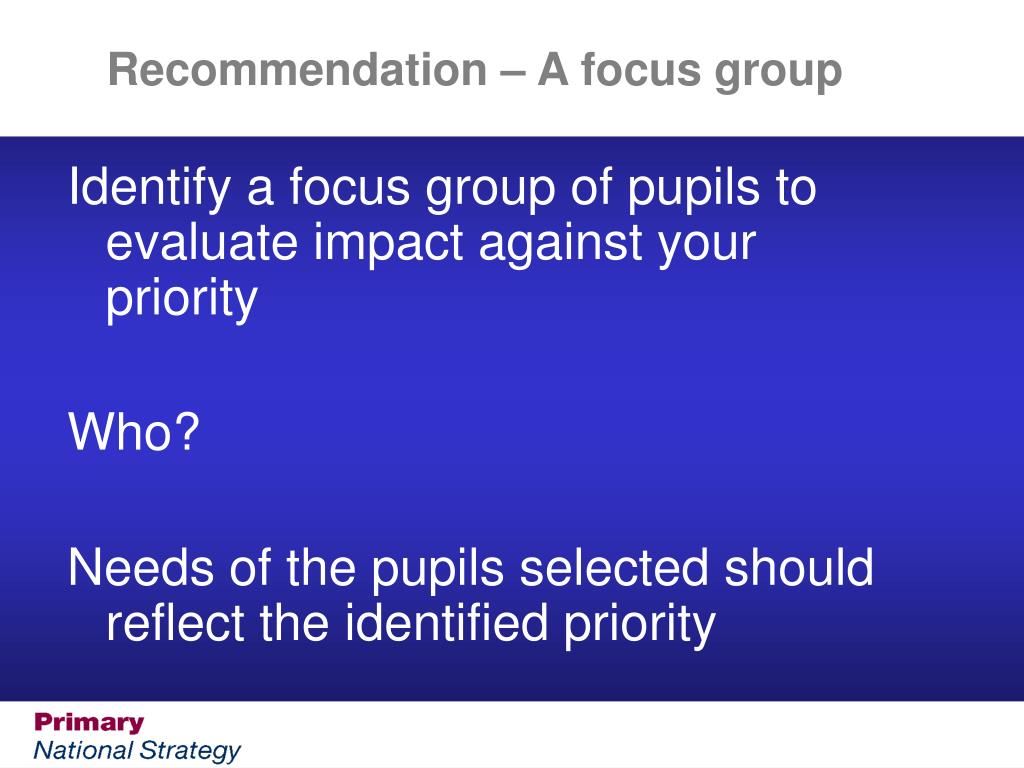 Recommendation – A focus group

Identify a focus group of pupils to evaluate impact against your priority

Who?

Needs of the pupils selected should reflect the identified priority

Primary
National Strategy